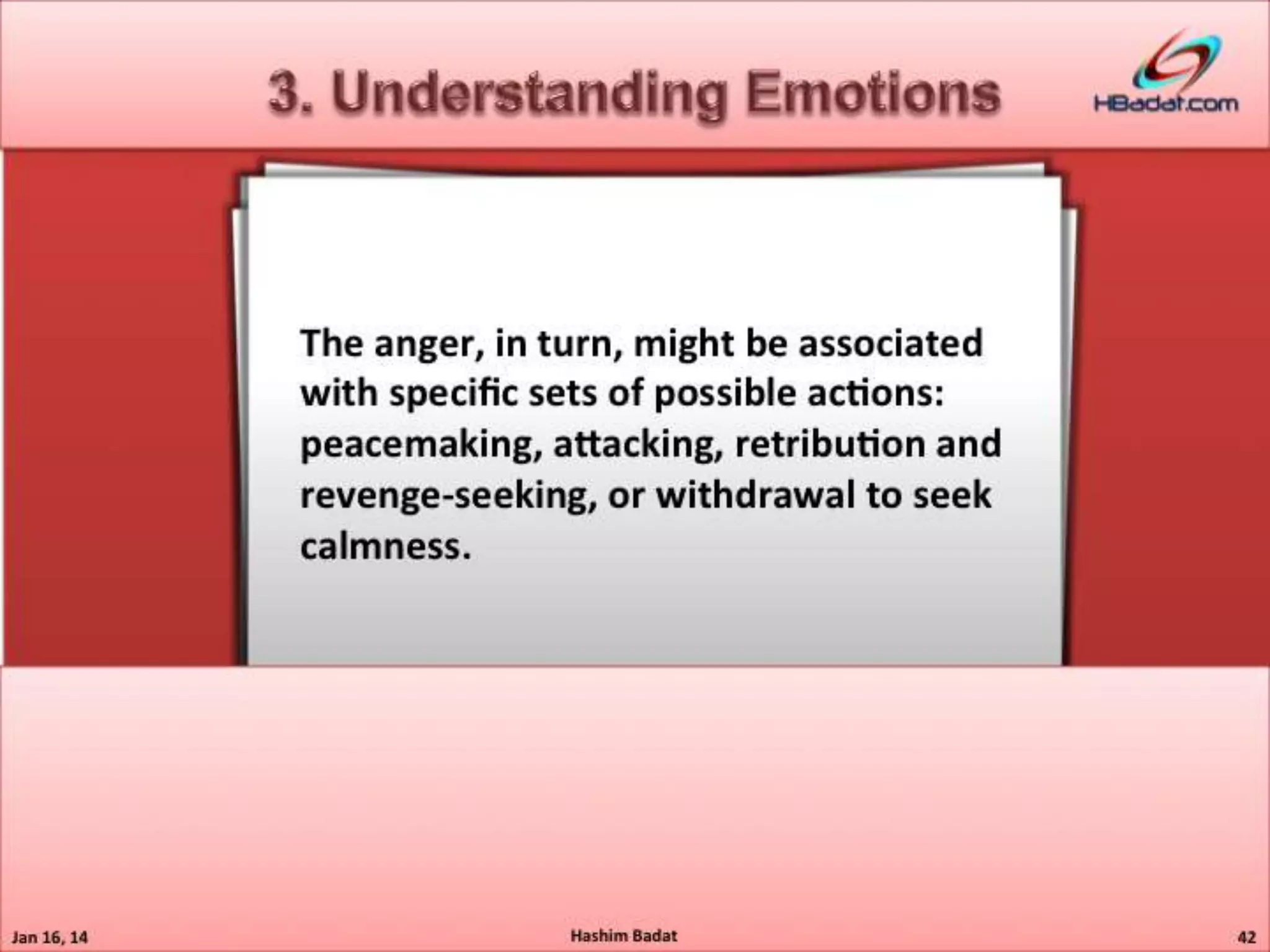 3. Understanding Emotions

HBadat.com

The anger, in turn, might be associated with specific sets of possible actions: peacemaking, attacking, retribution and revenge-seeking, or withdrawal to seek calmness.

Jan 16, 14

Hashim Badat

42